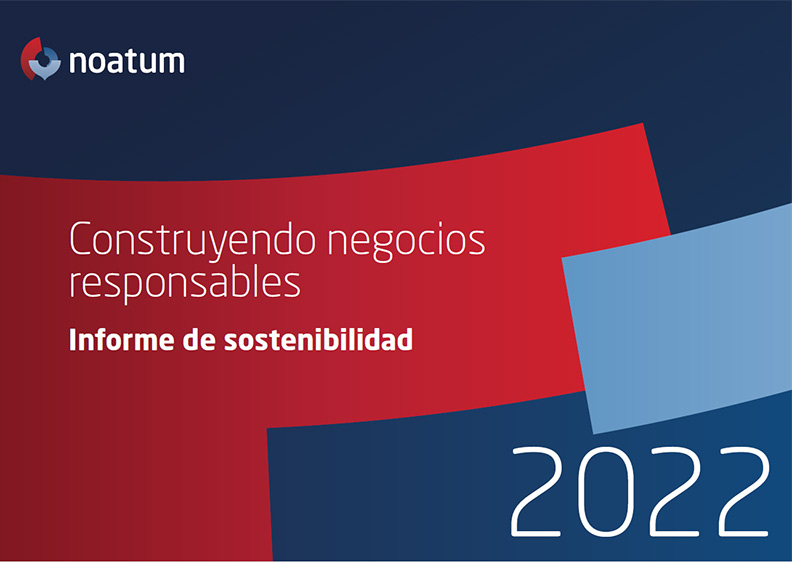 noatum

Construyendo negocios responsables

Informe de sostenibilidad

2022